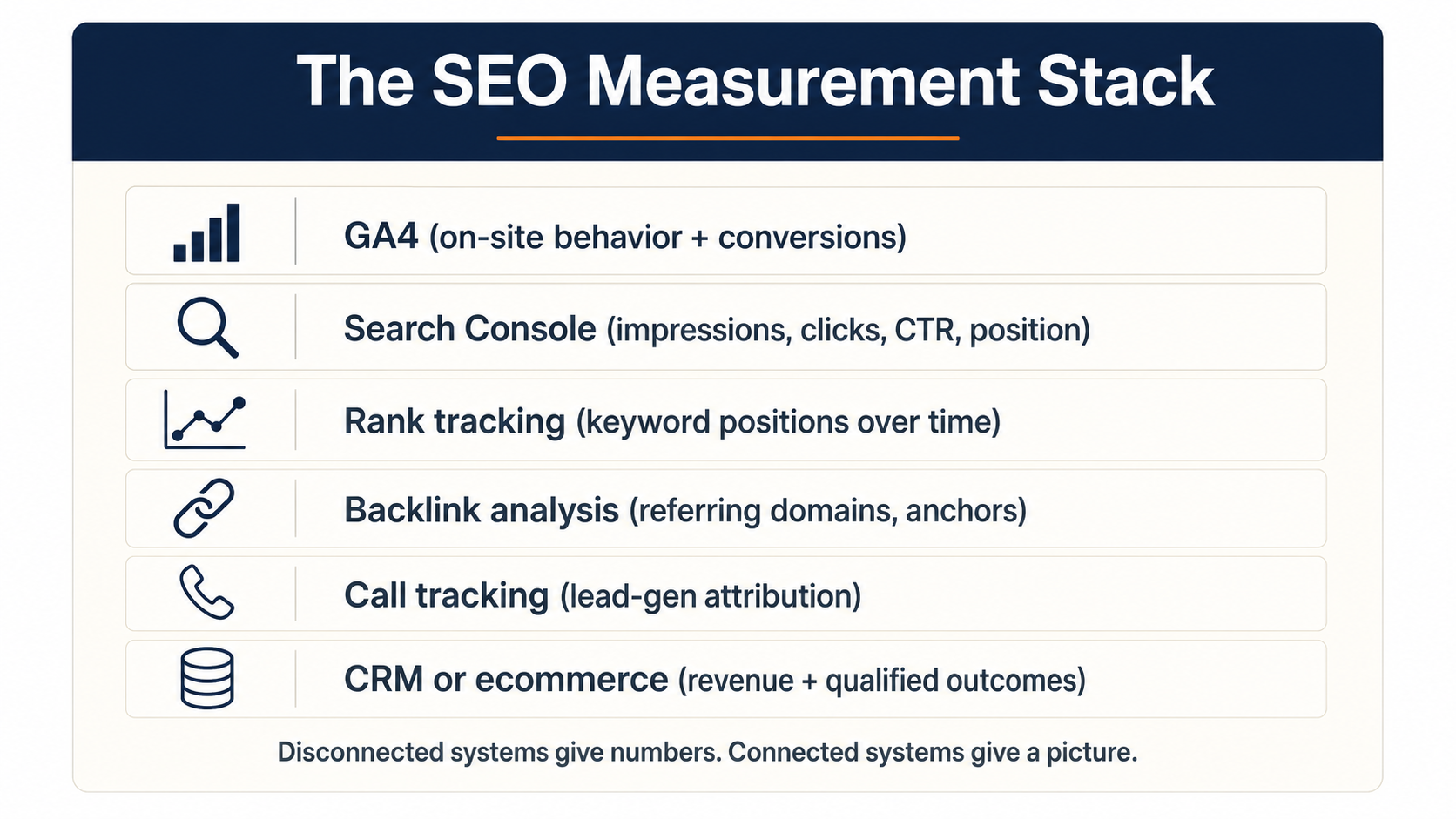 The SEO Measurement Stack

GA4 (on-site behavior + conversions)

Search Console (impressions, clicks, CTR, position)

Rank tracking (keyword positions over time)

Backlink analysis (referring domains, anchors)

Call tracking (lead-gen attribution)

CRM or ecommerce (revenue + qualified outcomes)

Disconnected systems give numbers. Connected systems give a picture.